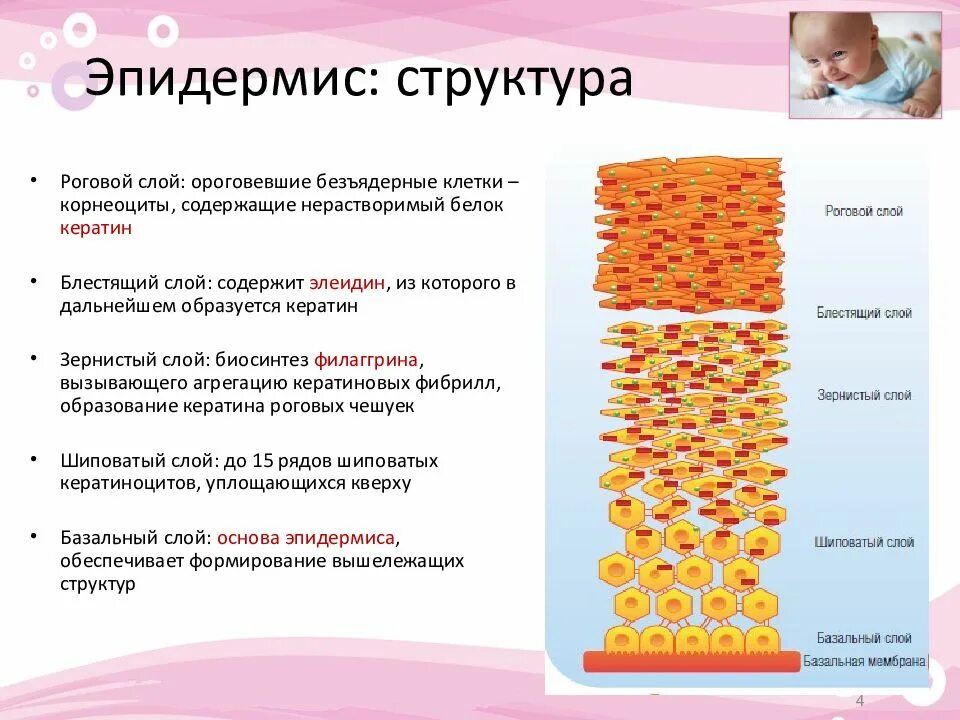 Эпидермис: структура

• Роговой слой: ороговевшие безъядерные клетки – корнеоциты, содержащие нерастворимый белок кератин

• Блестящий слой: содержит элеидин, из которого в дальнейшем образуется кератин

• Зернистый слой: биосинтез филаггрина, вызывающего агрегацию кератиновых фибрилл, образование кератина роговых чешуек

• Шиповатый слой: до 15 рядов шиповатых кератиноцитов, уплощающихся кверху

• Базальный слой: основа эпидермиса, обеспечивает формирование вышележащих структур

Роговой слой
Блестящий слой
Зернистый слой
Шиповатый слой
Базальный слой
Базальная мембрана

4